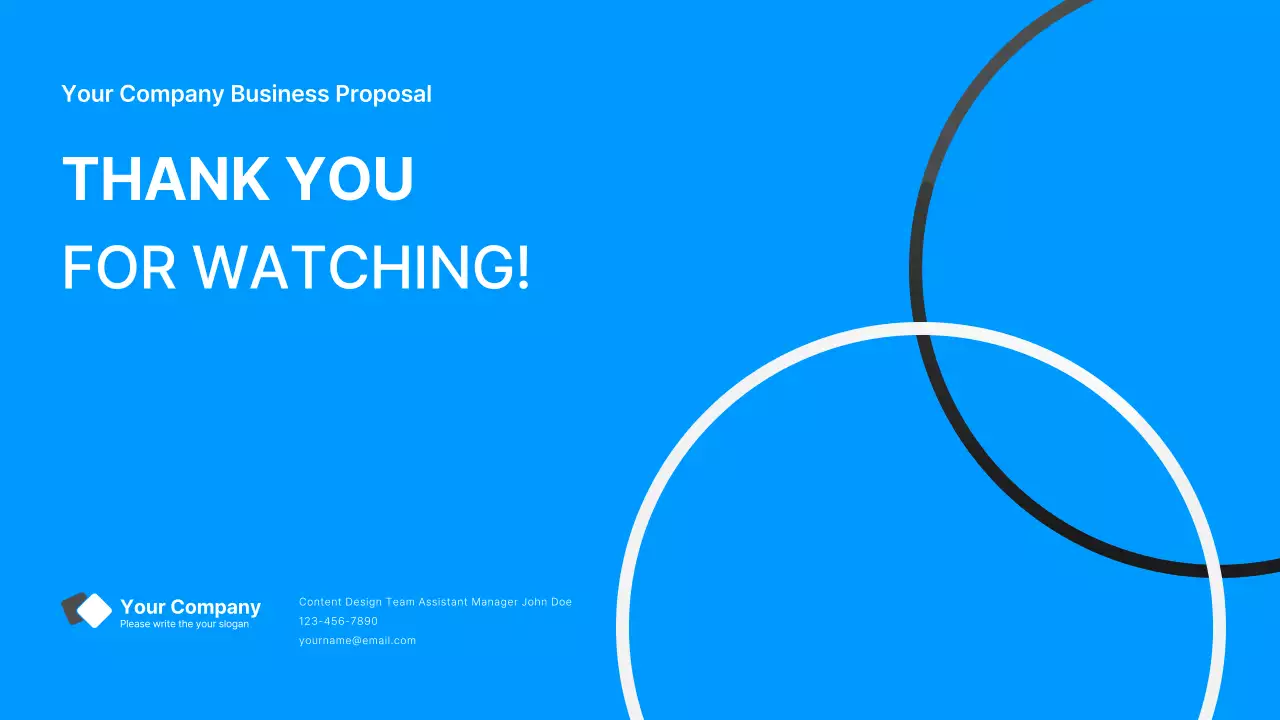 Your Company Business Proposal

THANK YOU
FOR WATCHING!

Your Company
Please write the your slogan

Content Design Team Assistant Manager John Doe
123-456-7890
yourname@email.com